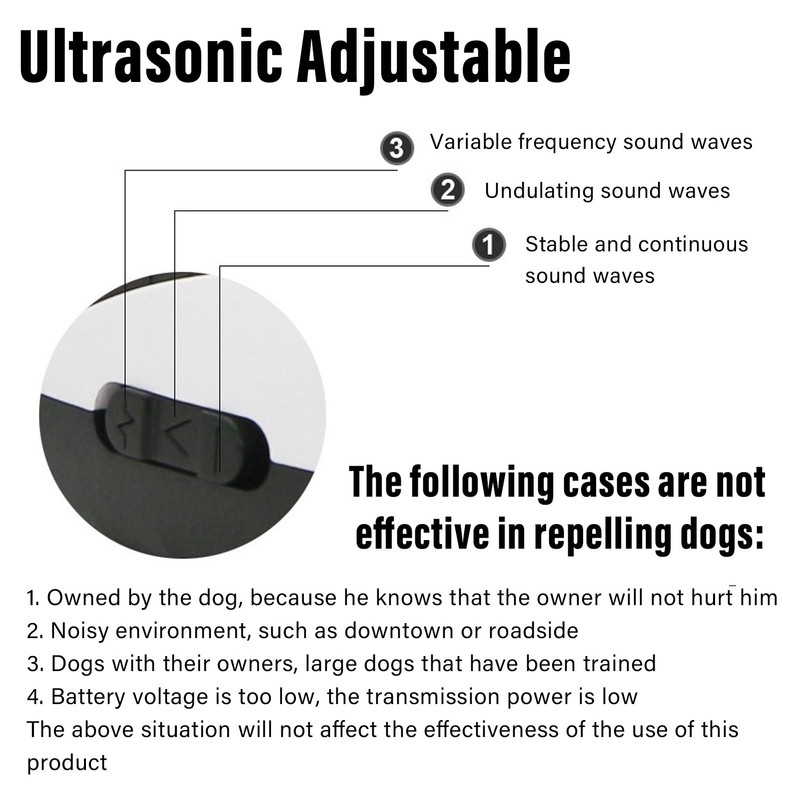 Ultrasonic Adjustable

3 Variable frequency sound waves

2 Undulating sound waves

1 Stable and continuous sound waves

The following cases are not effective in repelling dogs:

1. Owned by the dog, because he knows that the owner will not hurt him
2. Noisy environment, such as downtown or roadside
3. Dogs with their owners, large dogs that have been trained
4. Battery voltage is too low, the transmission power is low
The above situation will not affect the effectiveness of the use of this product